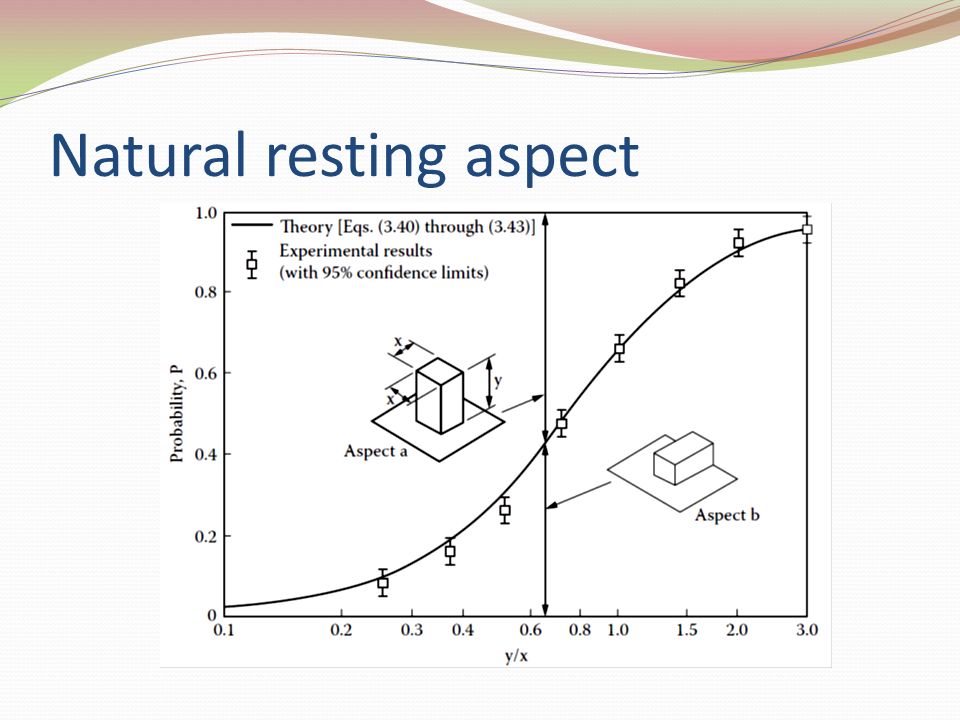 Natural resting aspect

Theory [Eqs. (3.40) through (3.43)]

Experimental results (with 95% confidence limits)

1.0
0.8
0.6
0.4
0.2
0

Probability, P

x
x
y

Aspect a

Aspect b

0.1
0.2
0.3
0.4
0.6
0.8
1.0
1.5
2.0
3.0

y/x